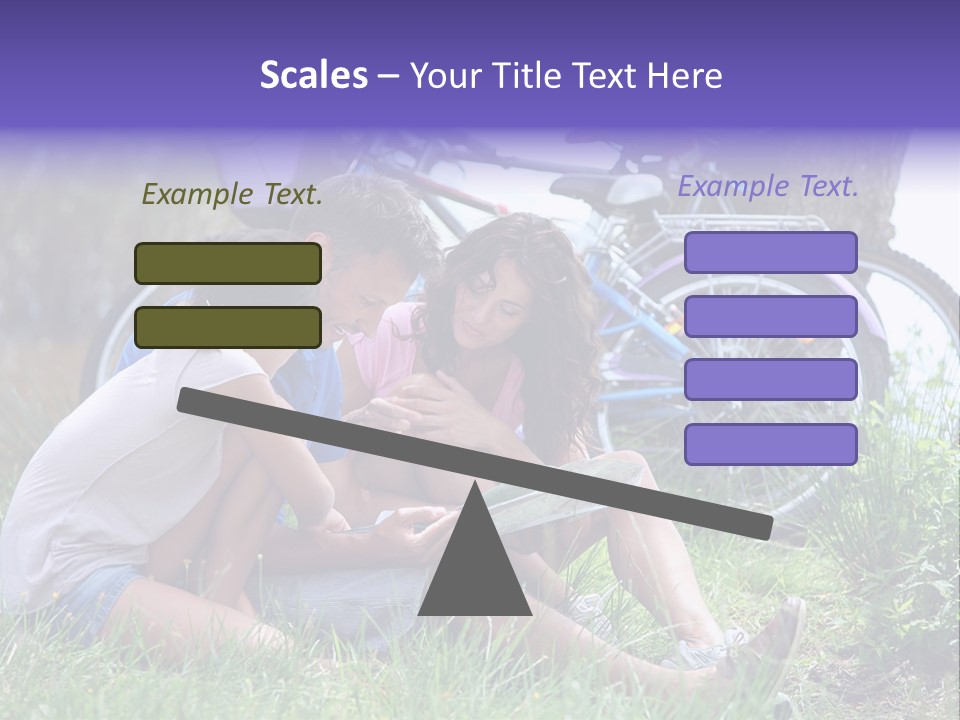 Scales – Your Title Text Here

Example Text.

Example Text.